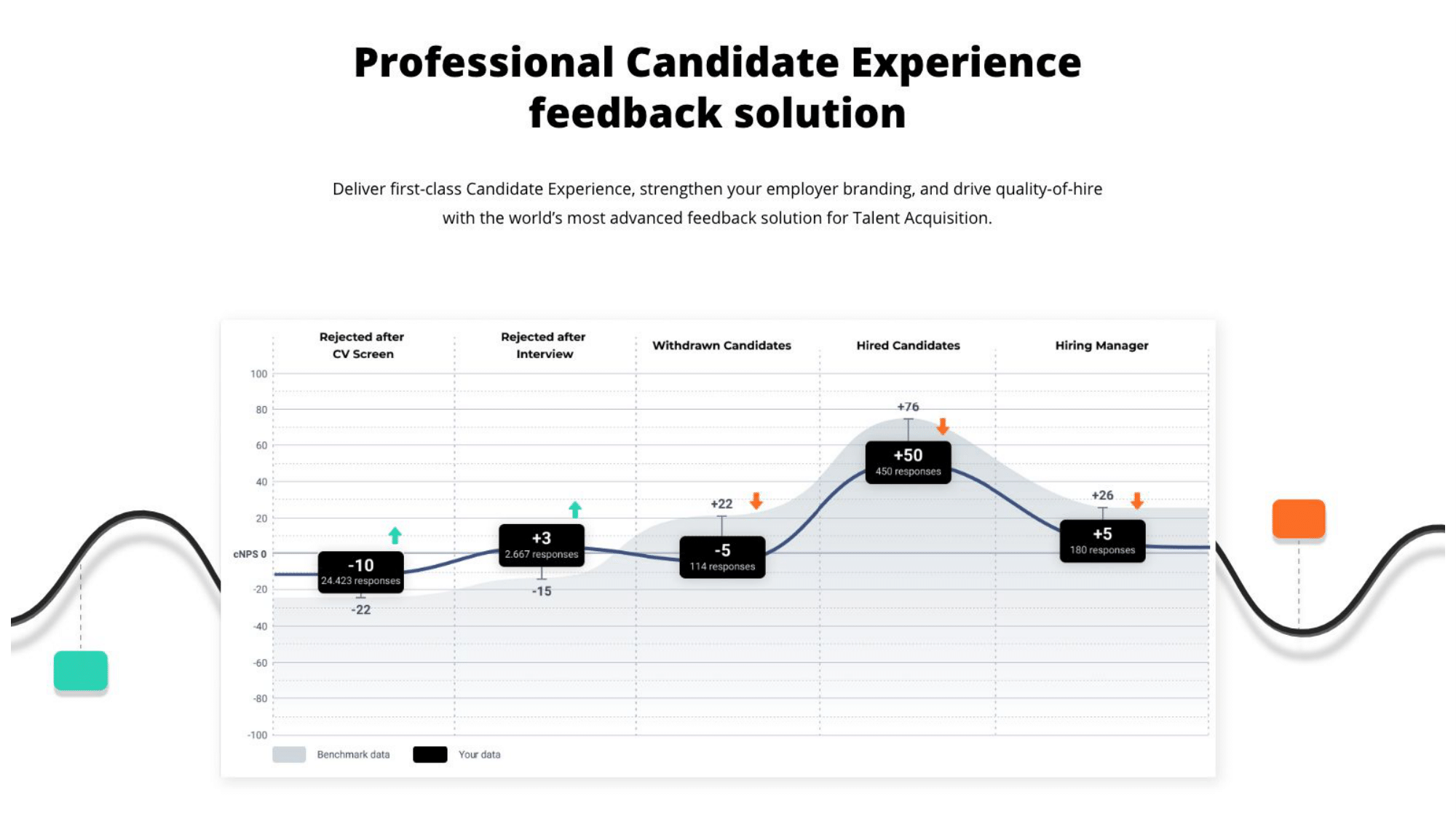 Professional Candidate Experience feedback solution

Deliver first-class Candidate Experience, strengthen your employer branding, and drive quality-of-hire with the world's most advanced feedback solution for Talent Acquisition.

Rejected after CV Screen

Rejected after Interview

Withdrawn Candidates

Hired Candidates

Hiring Manager

100
80
60
40
20
cNPS 0
-20
-40
-60
-80
-100

-10
24.423 responses
-22

+3
2.667 responses
-15

+22
-5
114 responses

+76
+50
450 responses

+26
+5
180 responses

Benchmark data
Your data